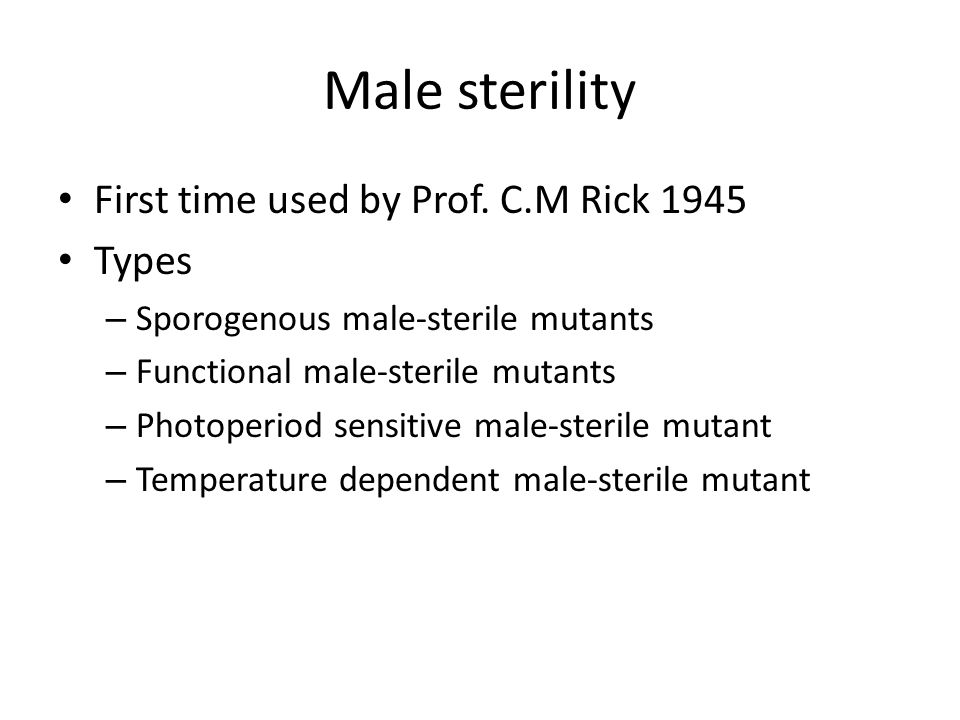 Male sterility

• First time used by Prof. C.M Rick 1945
• Types
– Sporogenous male-sterile mutants
– Functional male-sterile mutants
– Photoperiod sensitive male-sterile mutant
– Temperature dependent male-sterile mutant